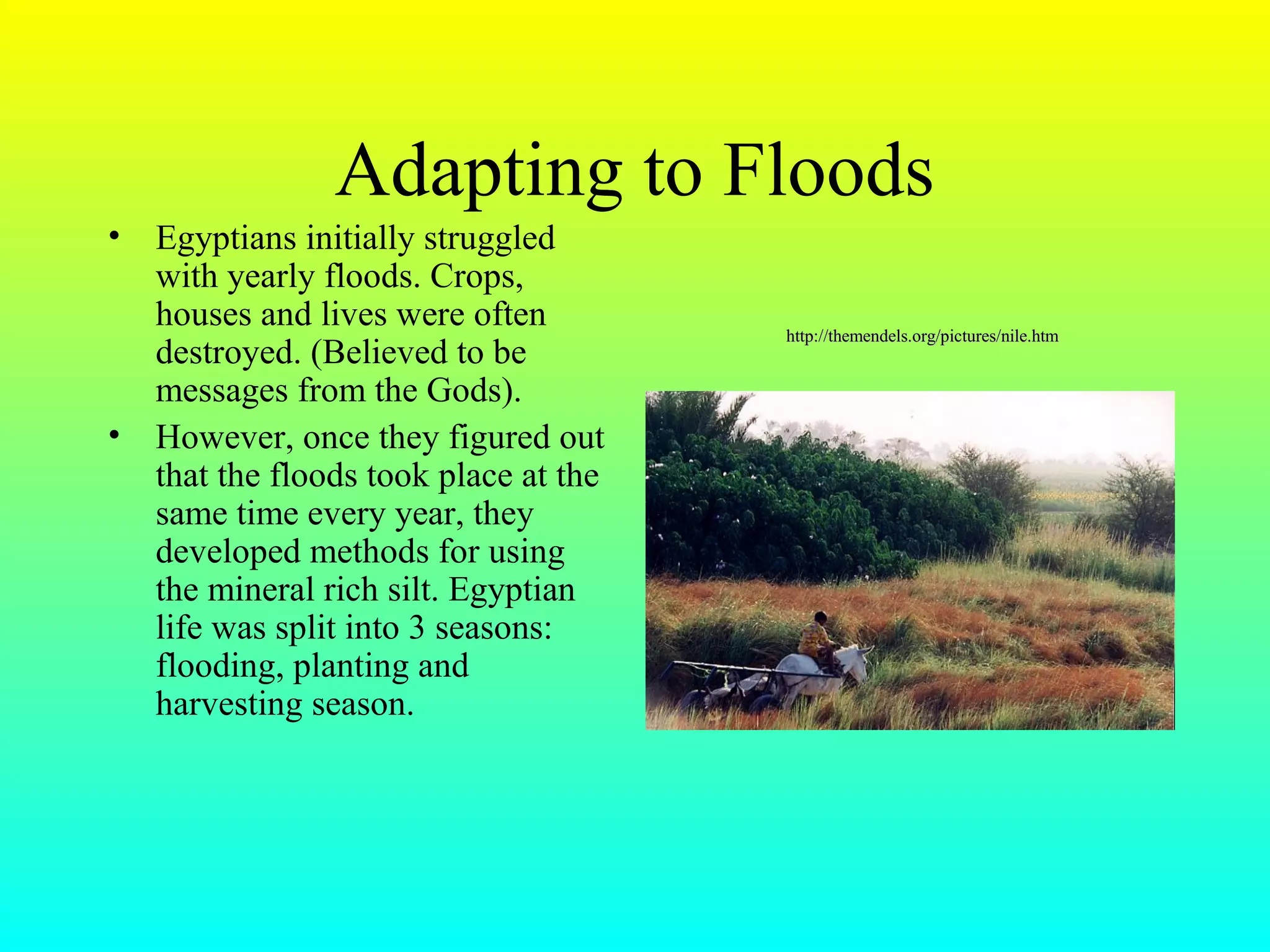 Adapting to Floods

• Egyptians initially struggled with yearly floods. Crops, houses and lives were often destroyed. (Believed to be messages from the Gods).

• However, once they figured out that the floods took place at the same time every year, they developed methods for using the mineral rich silt. Egyptian life was split into 3 seasons: flooding, planting and harvesting season.

http://themendels.org/pictures/nile.htm